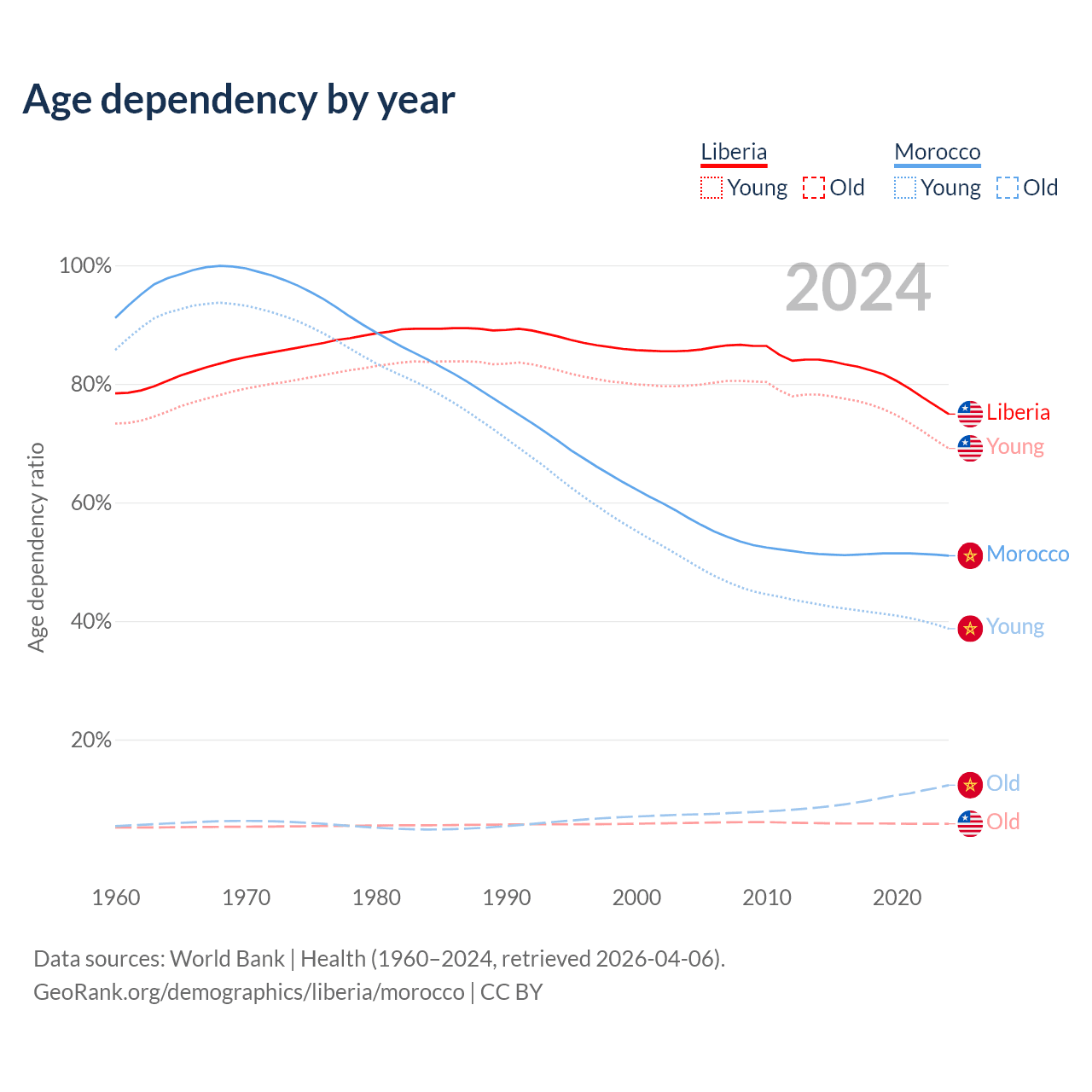 Age dependency by year

Liberia
Young Old

Morocco
Young Old

2024

Age dependency ratio

100%
80%
60%
40%
20%

Liberia
Young
Morocco
Young
Old
Old

1960 1970 1980 1990 2000 2010 2020

Data sources: World Bank | Health (1960–2024, retrieved 2026-04-06).
GeoRank.org/demographics/liberia/morocco | CC BY